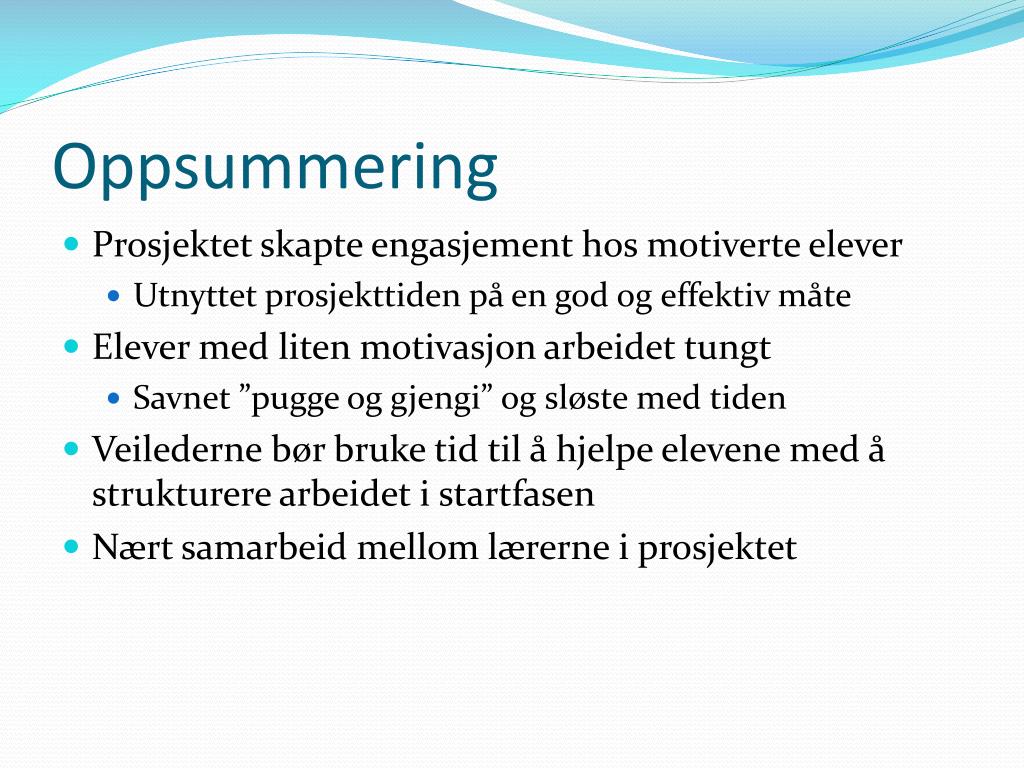 Oppsummering

- Prosjektet skapte engasjement hos motiverte elever
  - Utnyttet prosjekttiden på en god og effektiv måte
- Elever med liten motivasjon arbeidet tungt
  - Savnet ”pugge og gjengi” og sløste med tiden
- Veilederne bør bruke tid til å hjelpe elevene med å strukturere arbeidet i startfasen
- Nært samarbeid mellom lærerne i prosjektet